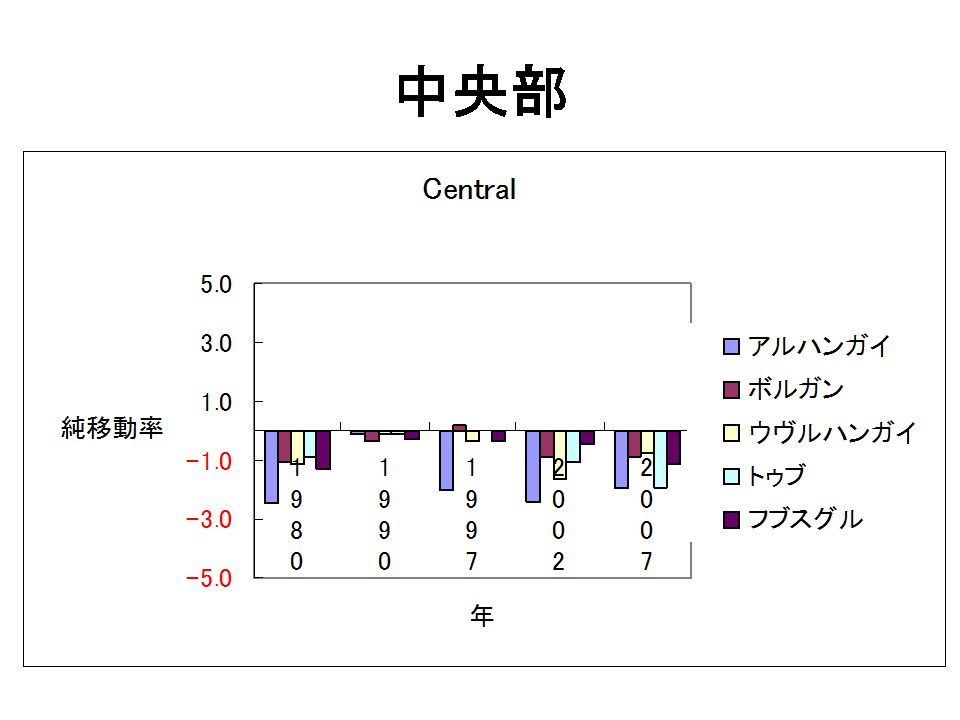 中央部

Central

5.0
3.0
1.0
−1.0
−3.0
−5.0

純移動率

1980
1990
1997
2002
2007

年

アルハンガイ
ボルガン
ウヴルハンガイ
トゥブ
フブスグル